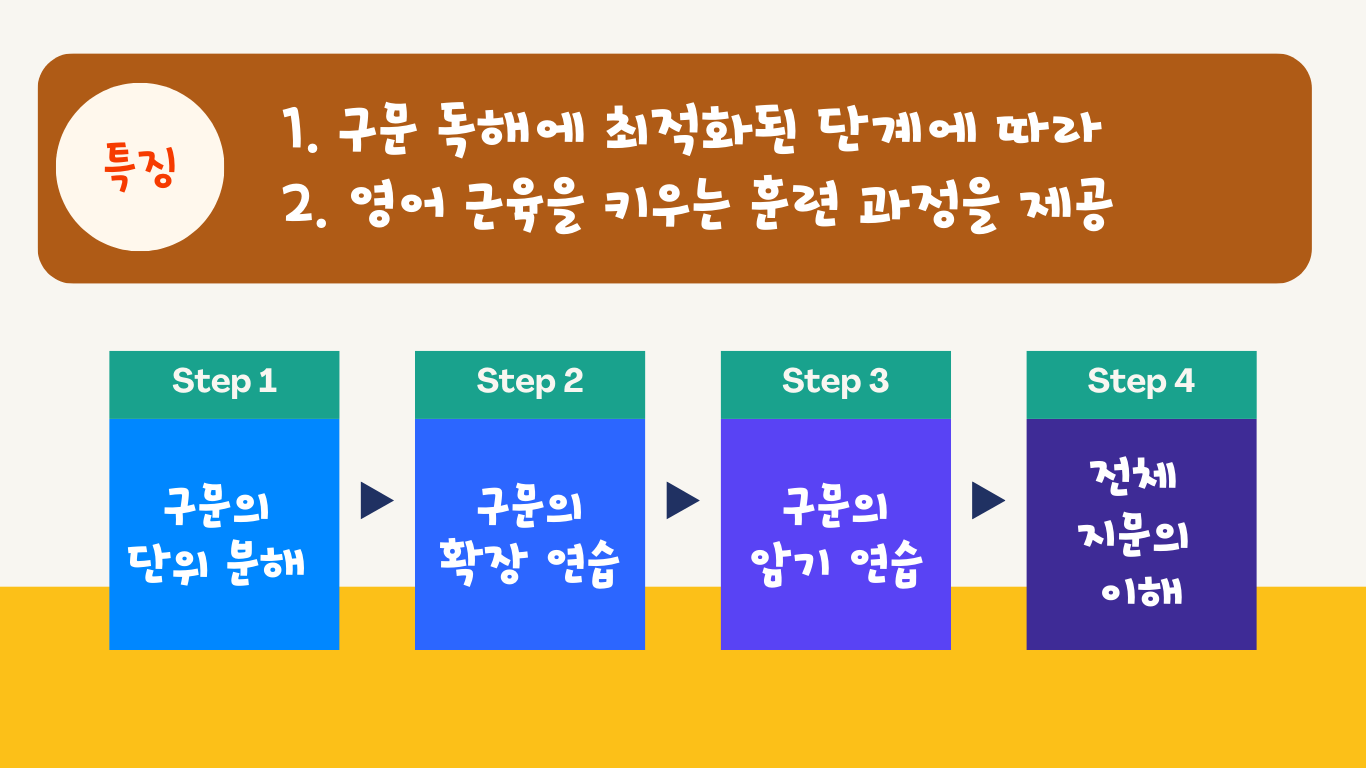 특징

1. 구문 독해에 최적화된 단계에 따라
2. 영어 근육을 키우는 훈련 과정을 제공

Step 1
구문의 단위 분해

Step 2
구문의 확장 연습

Step 3
구문의 암기 연습

Step 4
전체 지문의 이해